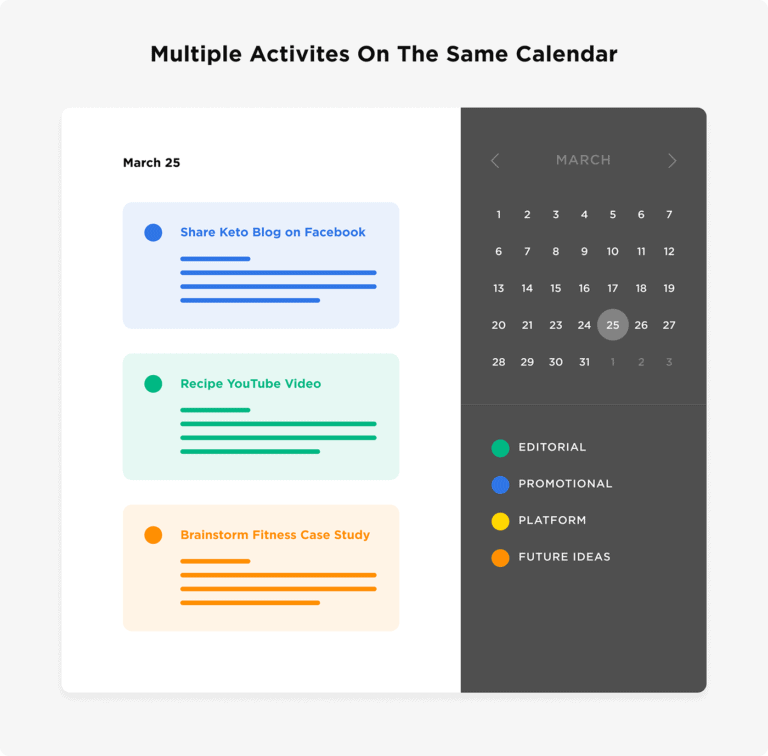 Multiple Activites On The Same Calendar

March 25

Share Keto Blog on Facebook

Recipe YouTube Video

Brainstorm Fitness Case Study

MARCH

| 1 | 2 | 3 | 4 | 5 | 6 | 7 |
|---|---|---|---|---|---|---|
| 6 | 7 | 8 | 9 | 10 | 11 | 12 |
| 13 | 14 | 15 | 16 | 17 | 18 | 19 |
| 20 | 21 | 23 | 24 | 25 | 26 | 27 |
| 28 | 29 | 30 | 31 | 1 | 2 | 3 |

EDITORIAL

PROMOTIONAL

PLATFORM

FUTURE IDEAS